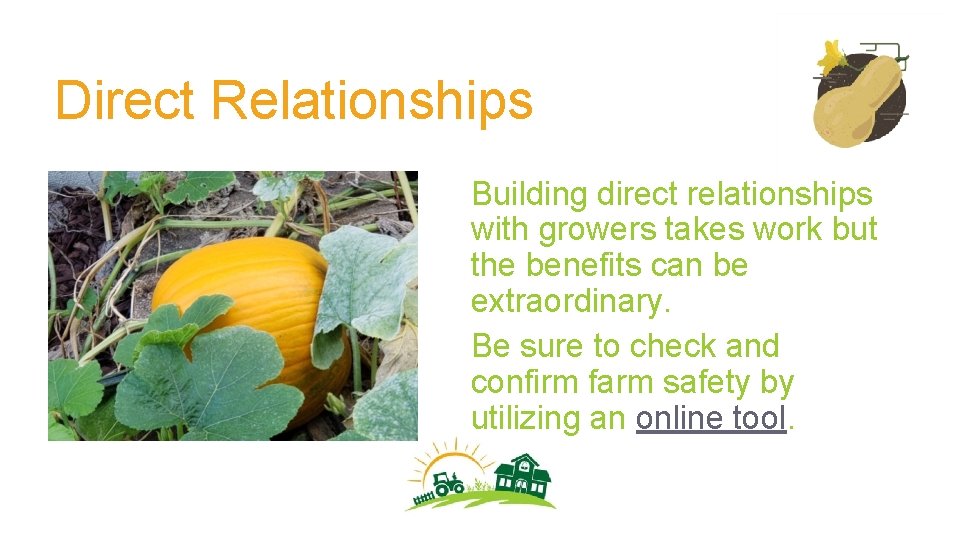 Direct Relationships

Building direct relationships with growers takes work but the benefits can be extraordinary.

Be sure to check and confirm farm safety by utilizing an online tool.